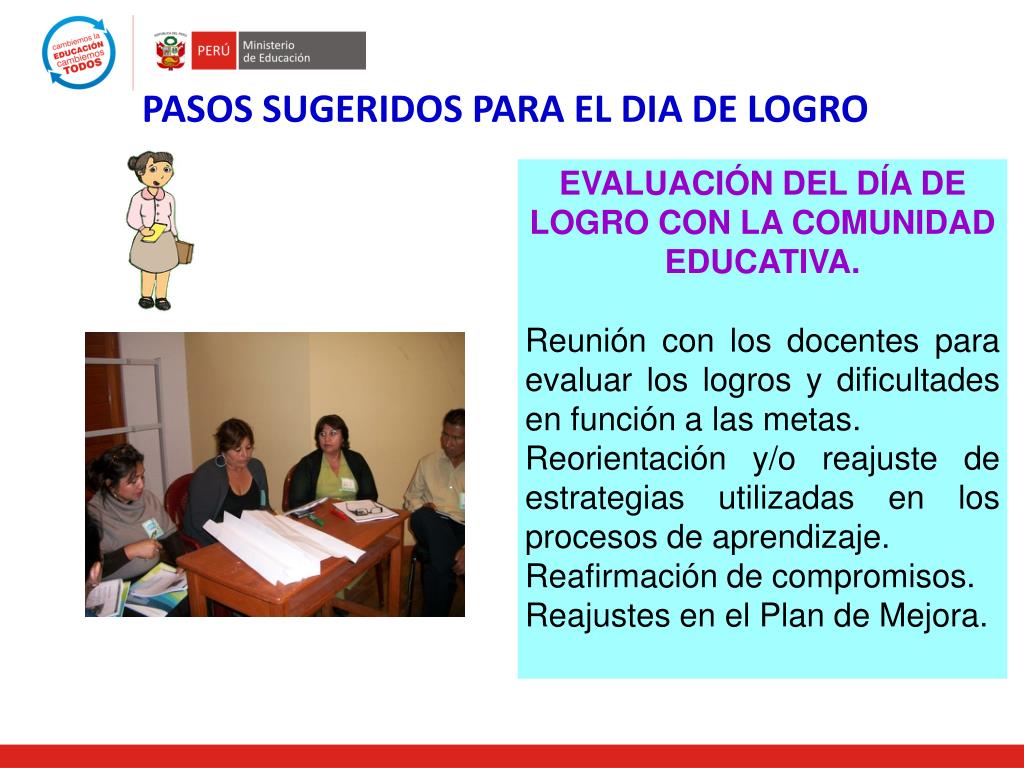 cambiemos la EDUCACIÓN cambiemos TODOS

PERÚ Ministerio de Educación

PASOS SUGERIDOS PARA EL DIA DE LOGRO

EVALUACIÓN DEL DÍA DE LOGRO CON LA COMUNIDAD EDUCATIVA.

Reunión con los docentes para evaluar los logros y dificultades en función a las metas.
Reorientación y/o reajuste de estrategias utilizadas en los procesos de aprendizaje.
Reafirmación de compromisos.
Reajustes en el Plan de Mejora.